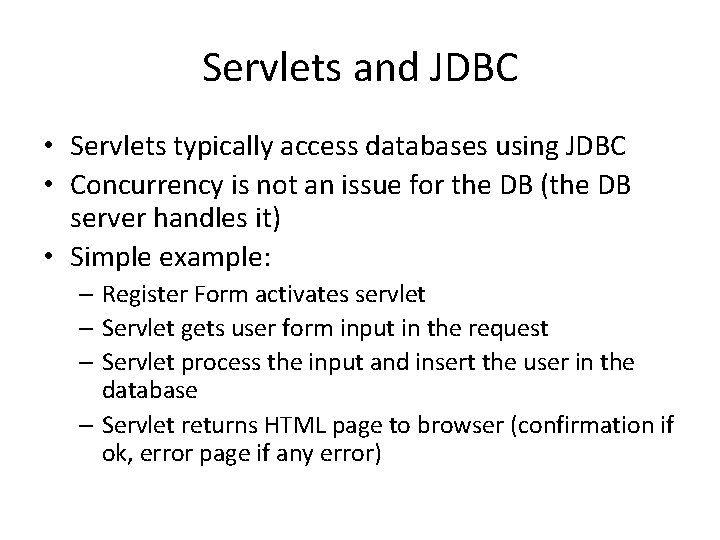 Servlets and JDBC

• Servlets typically access databases using JDBC
• Concurrency is not an issue for the DB (the DB server handles it)
• Simple example:
– Register Form activates servlet
– Servlet gets user form input in the request
– Servlet process the input and insert the user in the database
– Servlet returns HTML page to browser (confirmation if ok, error page if any error)